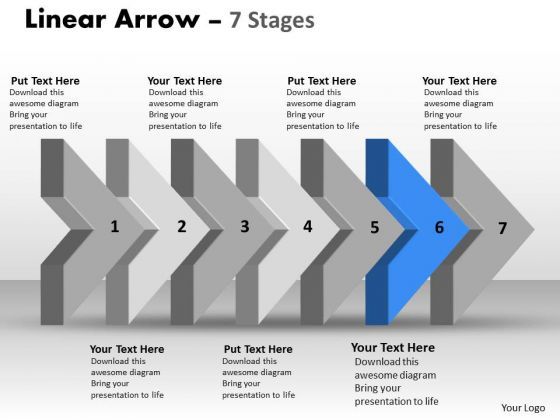 Linear Arrow – 7 Stages

Put Text Here
Download this awesome diagram Bring your presentation to life

Your Text Here
Download this awesome diagram Bring your presentation to life

Put Text Here
Download this awesome diagram Bring your presentation to life

Your Text Here
Download this awesome diagram Bring your presentation to life

1 2 3 4 5 6 7

Your Text Here
Download this awesome diagram Bring your presentation to life

Put Text Here
Download this awesome diagram Bring your presentation to life

Your Text Here
Download this awesome diagram Bring your presentation to life

Your Logo